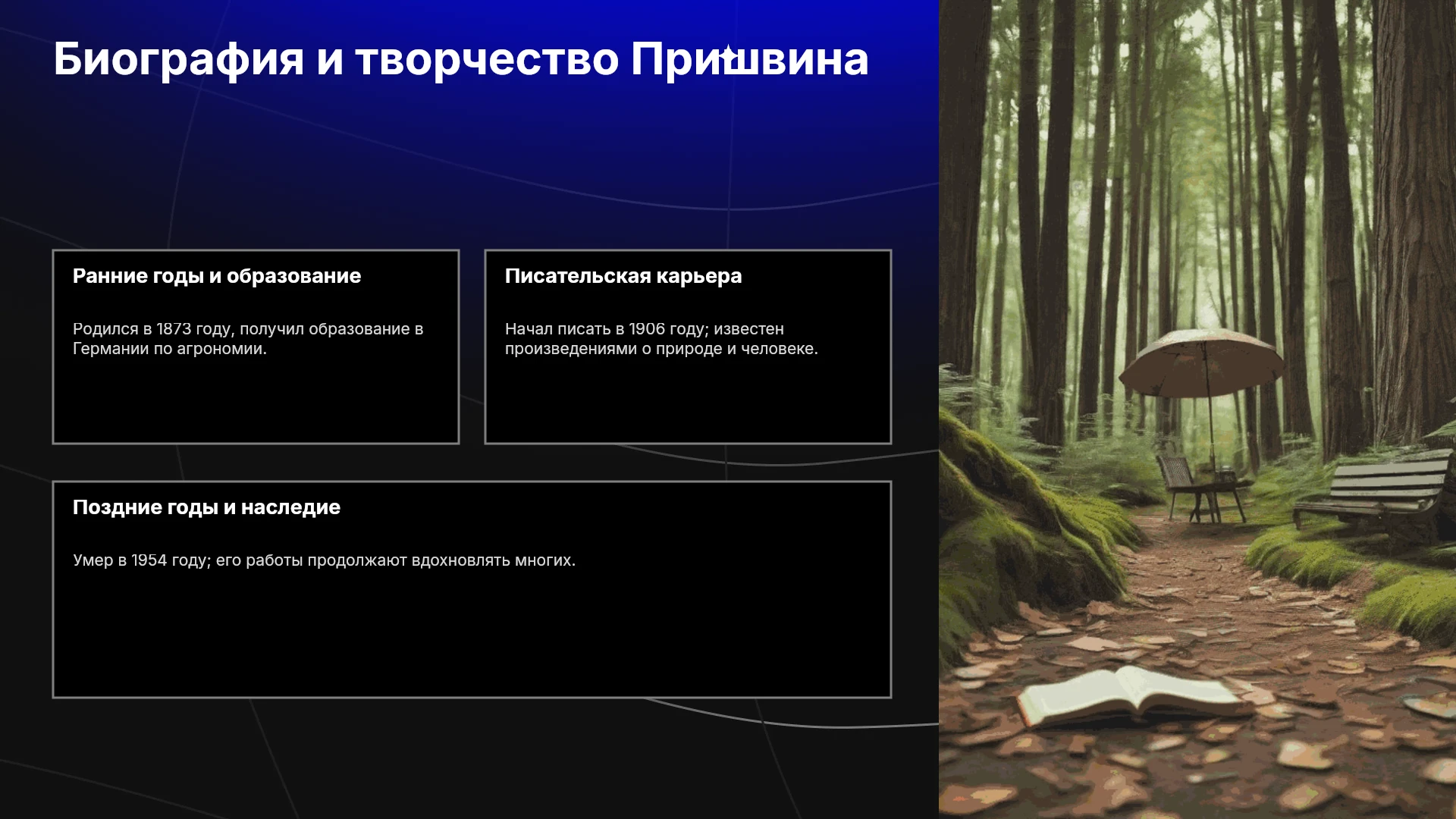 Биография и творчество Пришвина

Ранние годы и образование

Родился в 1873 году, получил образование в Германии по агрономии.

Писательская карьера

Начал писать в 1906 году; известен произведениями о природе и человеке.

Поздние годы и наследие

Умер в 1954 году; его работы продолжают вдохновлять многих.